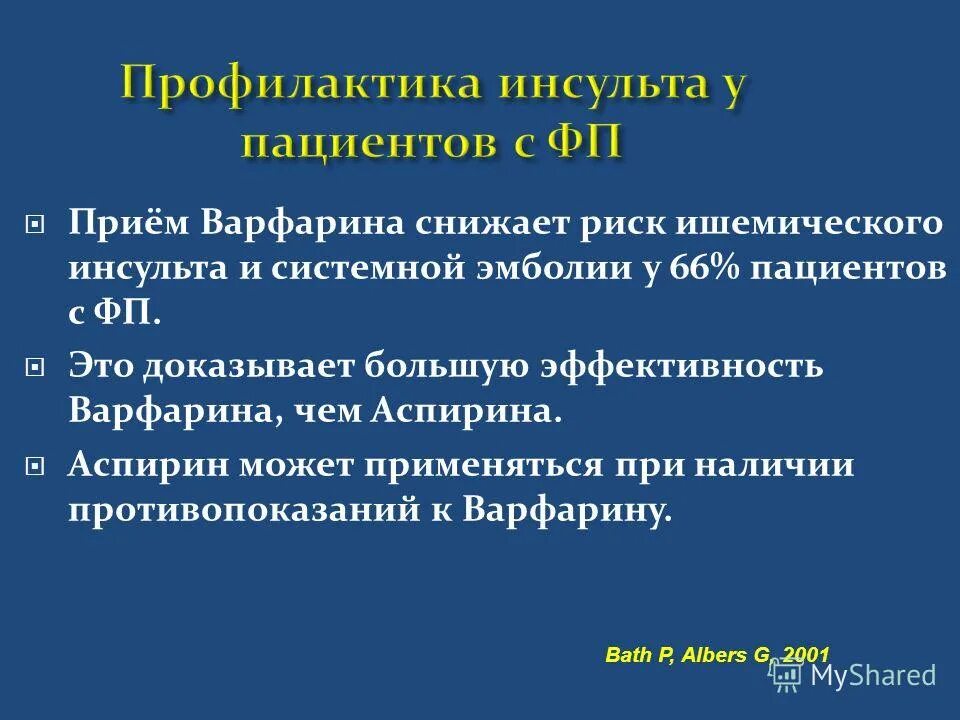 Профилактика инсульта у пациентов с ФП

Приём Варфарина снижает риск ишемического инсульта и системной эмболии у 66% пациентов с ФП.

Это доказывает большую эффективность Варфарина, чем Аспирина.

Аспирин может применяться при наличии противопоказаний к Варфарину.

Bath P, Albers G, 2001

MyShared